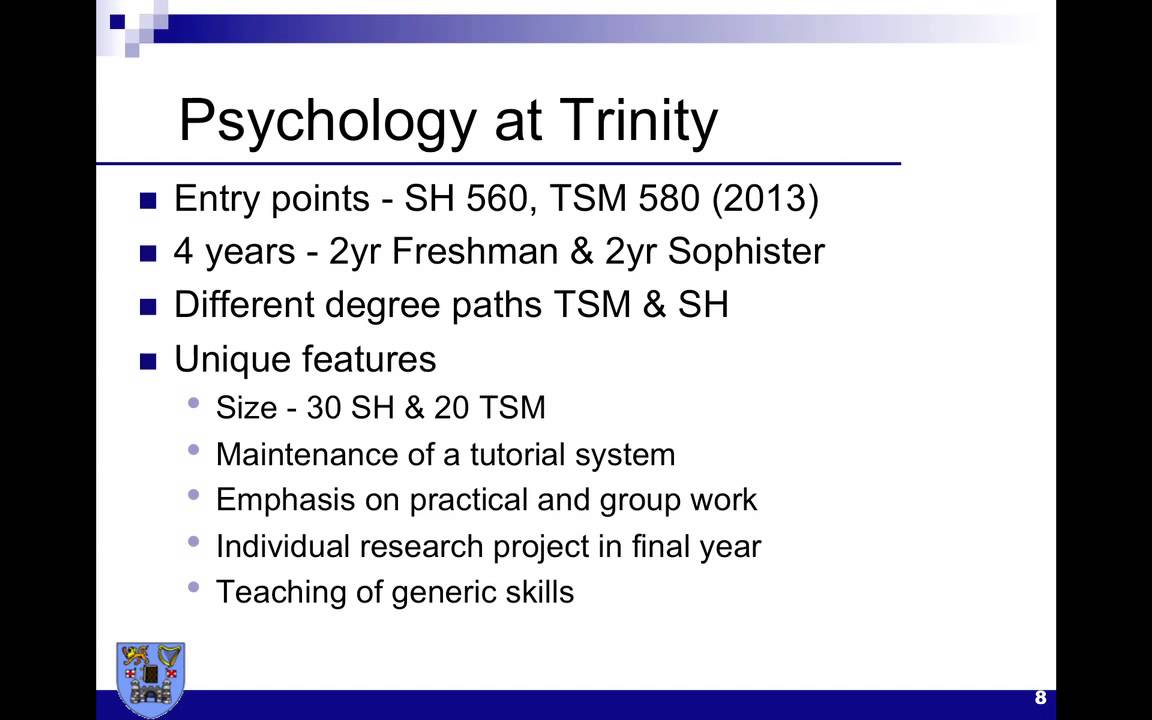 Psychology at Trinity

- Entry points - SH 560, TSM 580 (2013)
- 4 years - 2yr Freshman & 2yr Sophister
- Different degree paths TSM & SH
- Unique features
  - Size - 30 SH & 20 TSM
  - Maintenance of a tutorial system
  - Emphasis on practical and group work
  - Individual research project in final year
  - Teaching of generic skills

8